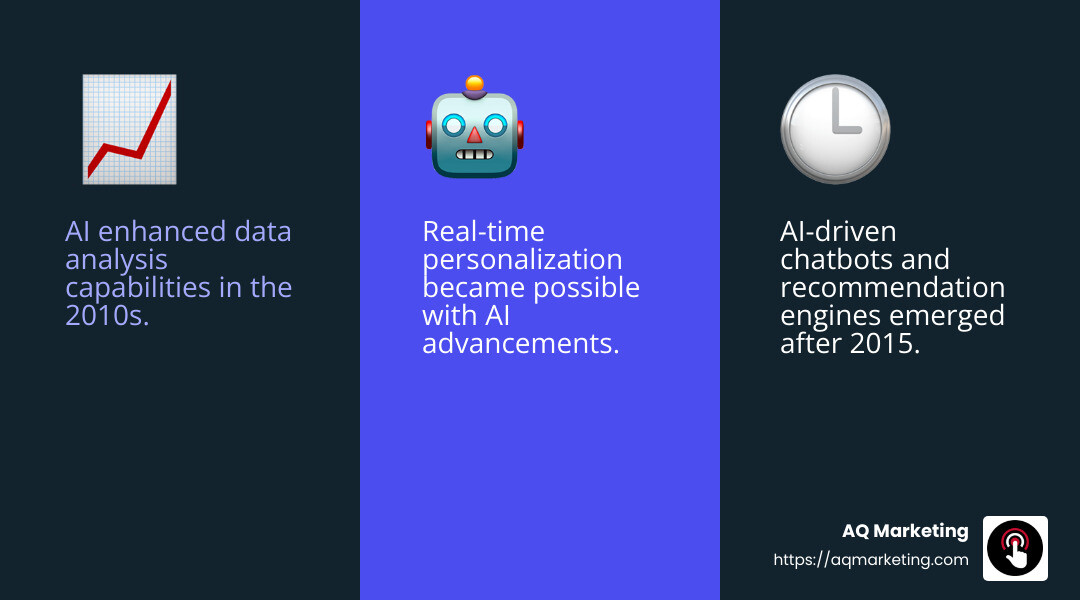 AI enhanced data analysis capabilities in the 2010s.

Real-time personalization became possible with AI advancements.

AI-driven chatbots and recommendation engines emerged after 2015.

AQ Marketing
https://aqmarketing.com